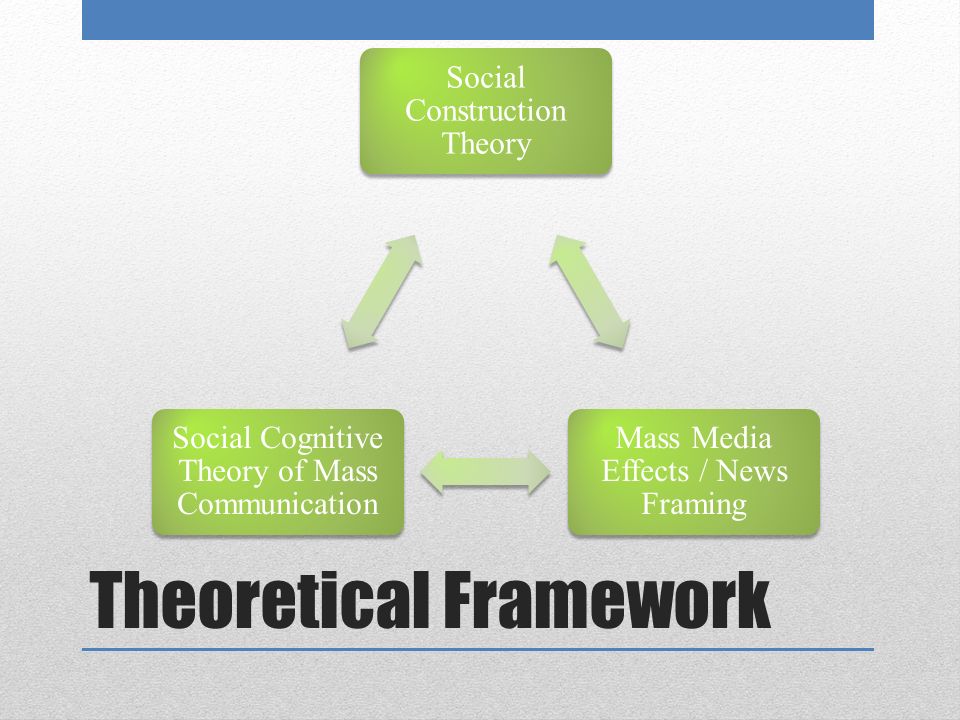 Social Construction Theory

Social Cognitive Theory of Mass Communication

Mass Media Effects / News Framing

Theoretical Framework